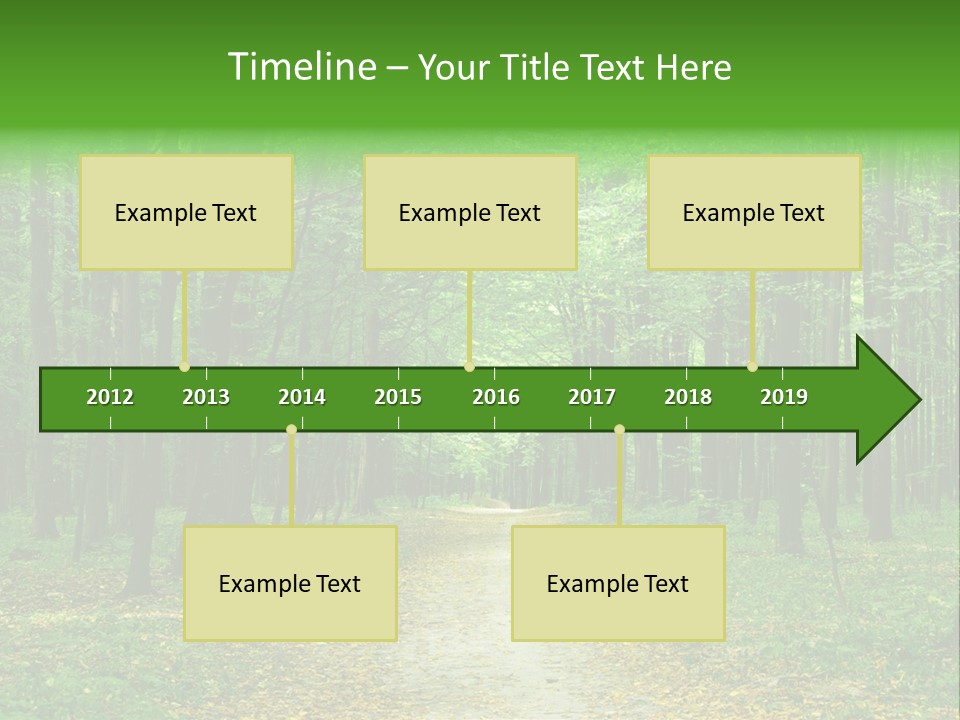 Timeline – Your Title Text Here

Example Text

Example Text

Example Text

2012 2013 2014 2015 2016 2017 2018 2019

Example Text

Example Text